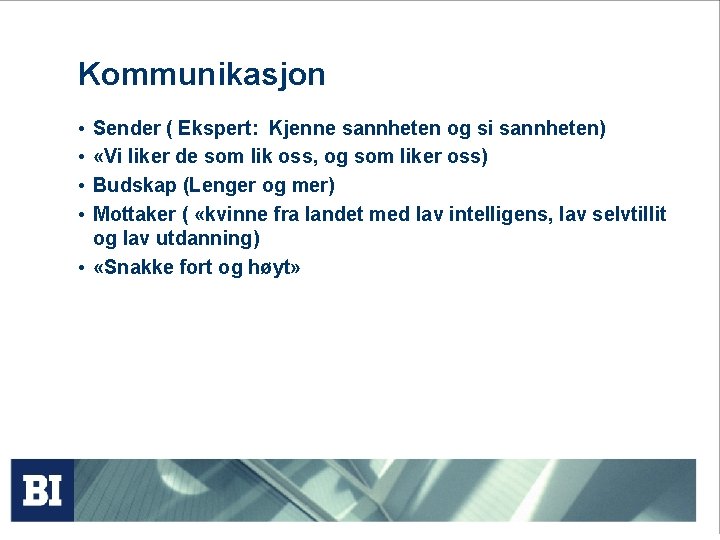 Kommunikasjon

• Sender ( Ekspert:  Kjenne sannheten og si sannheten)
• «Vi liker de som lik oss, og som liker oss)
• Budskap (Lenger og mer)
• Mottaker ( «kvinne fra landet med lav intelligens, lav selvtillit og lav utdanning)
• «Snakke fort og høyt»

BI